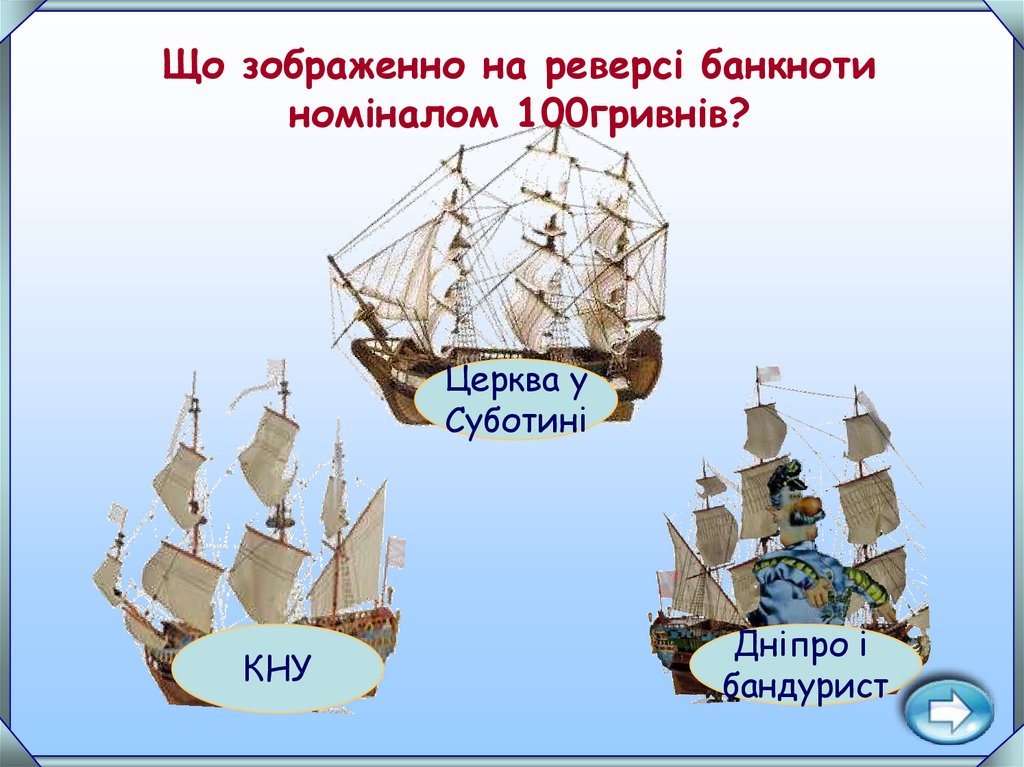 Що зображенно на реверсі банкноти номіналом 100гривнів?

Церква у Суботині

КНУ

Дніпро і бандурист